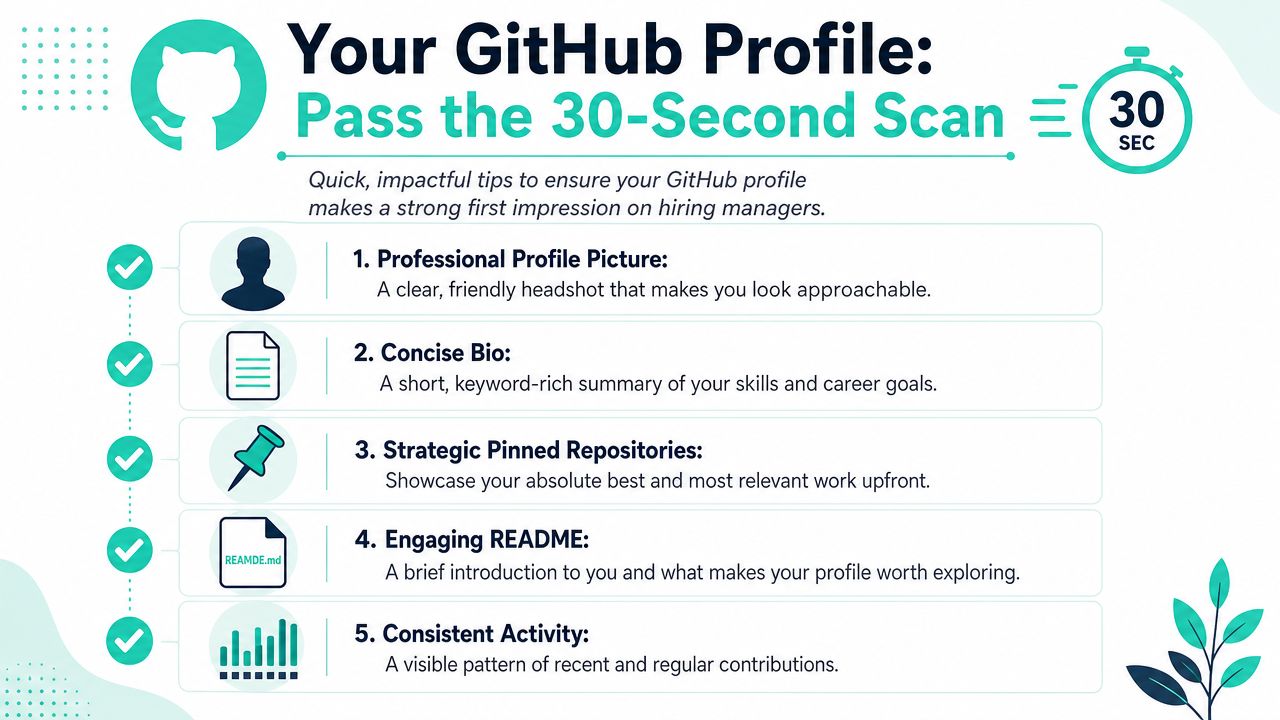 Your GitHub Profile:
Pass the 30-Second Scan

30 SEC

Quick, impactful tips to ensure your GitHub profile makes a strong first impression on hiring managers.

1. Professional Profile Picture:
A clear, friendly headshot that makes you look approachable.

2. Concise Bio:
A short, keyword-rich summary of your skills and career goals.

3. Strategic Pinned Repositories:
Showcase your absolute best and most relevant work upfront.

REAMDE.md

4. Engaging README:
A brief introduction to you and what makes your profile worth exploring.

5. Consistent Activity:
A visible pattern of recent and regular contributions.